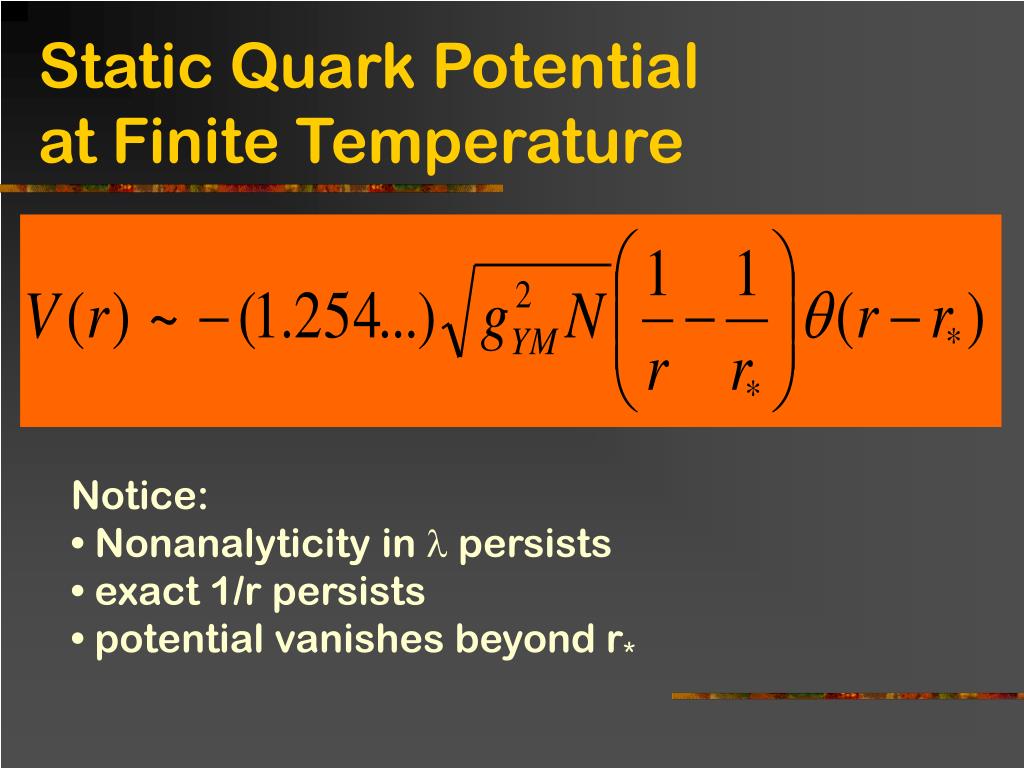 Static Quark Potential at Finite Temperature

$V(r) \sim -(1.254...)\sqrt{g_{YM}^2 N}\left(\frac{1}{r}-\frac{1}{r_*}\right)\theta(r-r_*)$

Notice:
• Nonanalyticity in $\lambda$ persists
• exact 1/r persists
• potential vanishes beyond $r_*$